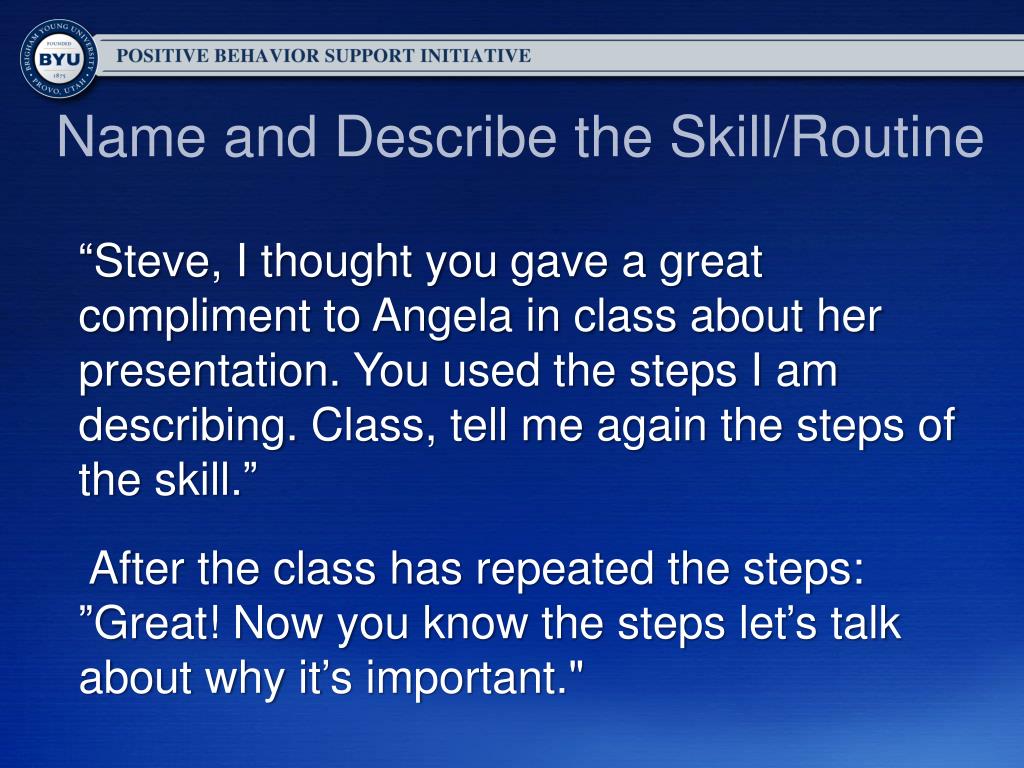 BRIGHAM YOUNG UNIVERSITY FOUNDED BYU 1875 PROVO, UTAH

POSITIVE BEHAVIOR SUPPORT INITIATIVE

Name and Describe the Skill/Routine

“Steve, I thought you gave a great compliment to Angela in class about her presentation. You used the steps I am describing. Class, tell me again the steps of the skill.”

After the class has repeated the steps: ”Great! Now you know the steps let’s talk about why it’s important."